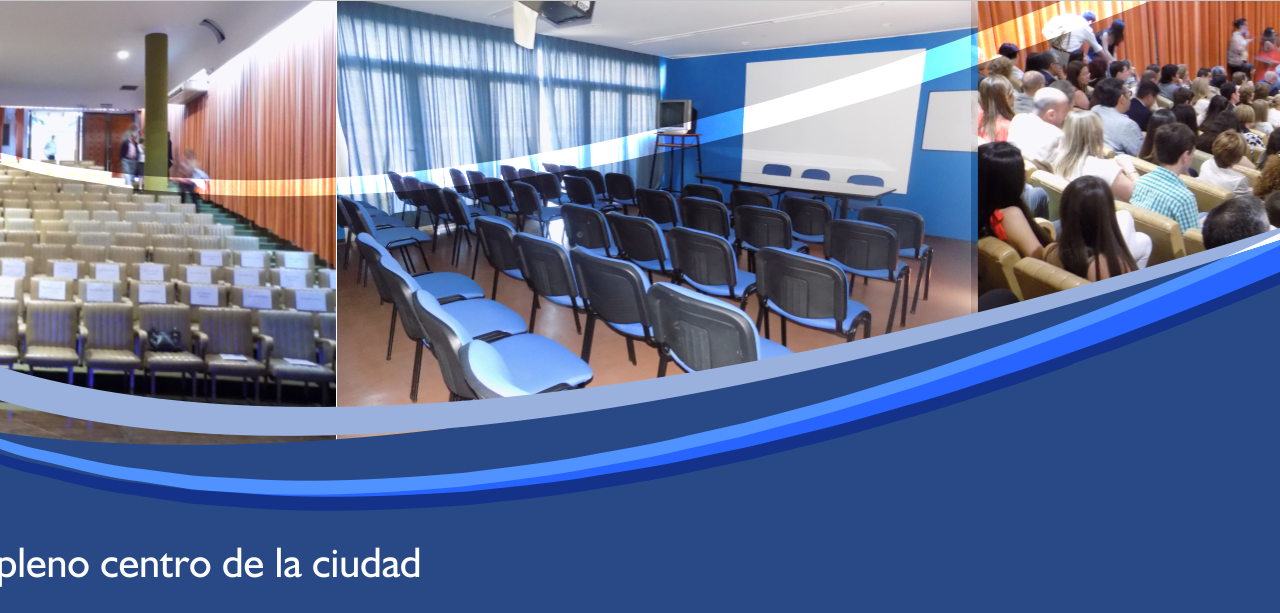 pleno centro de la ciudad